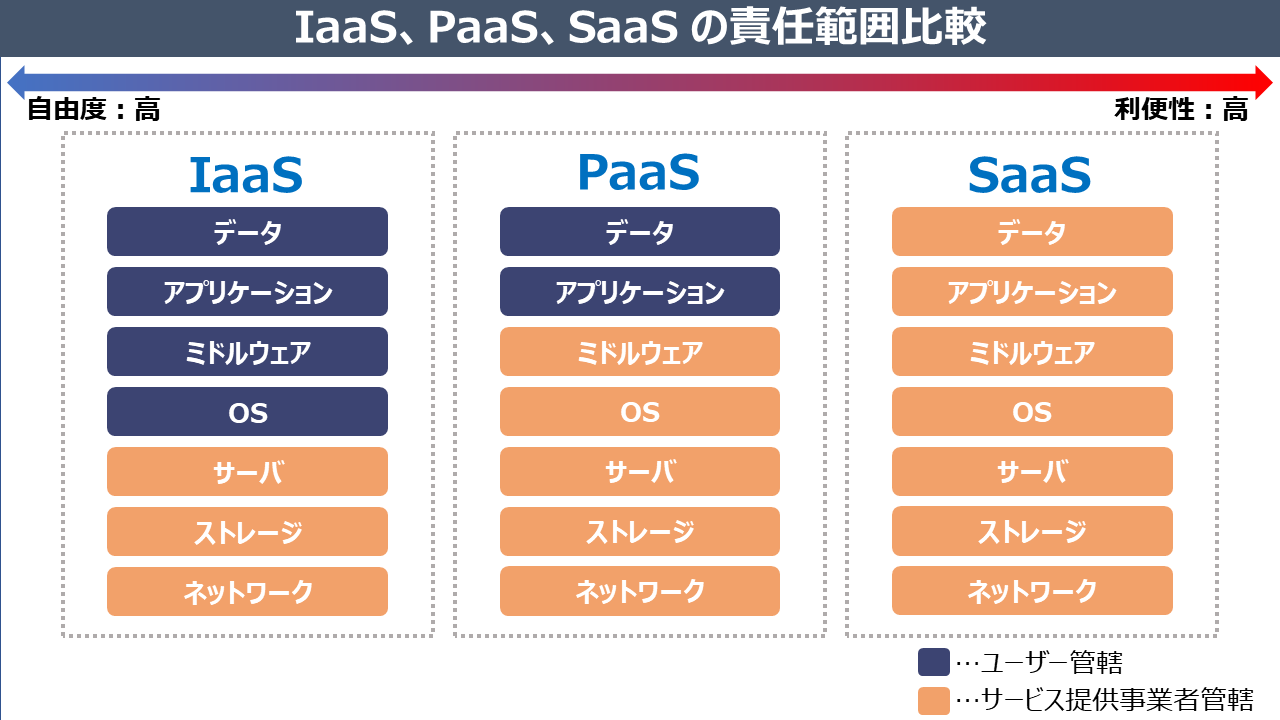 IaaS、PaaS、SaaS の責任範囲比較

自由度：高

利便性：高

IaaS
データ
アプリケーション
ミドルウェア
OS
サーバ
ストレージ
ネットワーク

PaaS
データ
アプリケーション
ミドルウェア
OS
サーバ
ストレージ
ネットワーク

SaaS
データ
アプリケーション
ミドルウェア
OS
サーバ
ストレージ
ネットワーク

…ユーザー管轄
…サービス提供事業者管轄